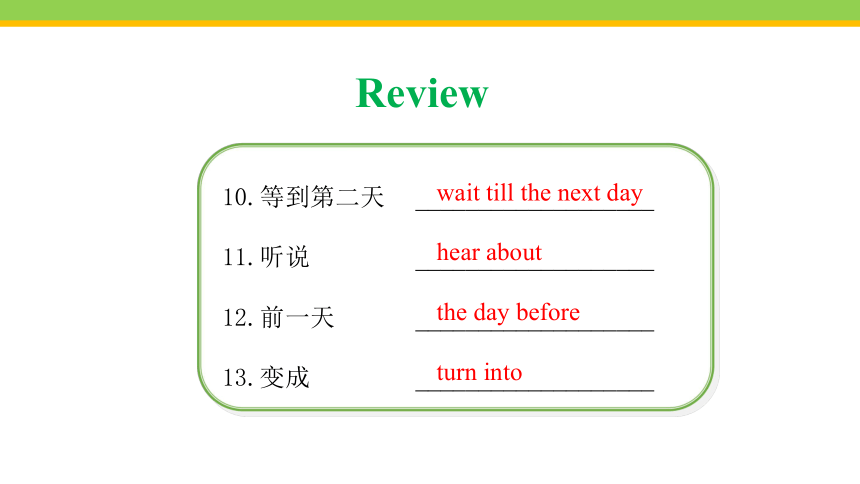 Review

10. 等到第二天 wait till the next day

11. 听说 hear about

12. 前一天 the day before

13. 变成 turn into